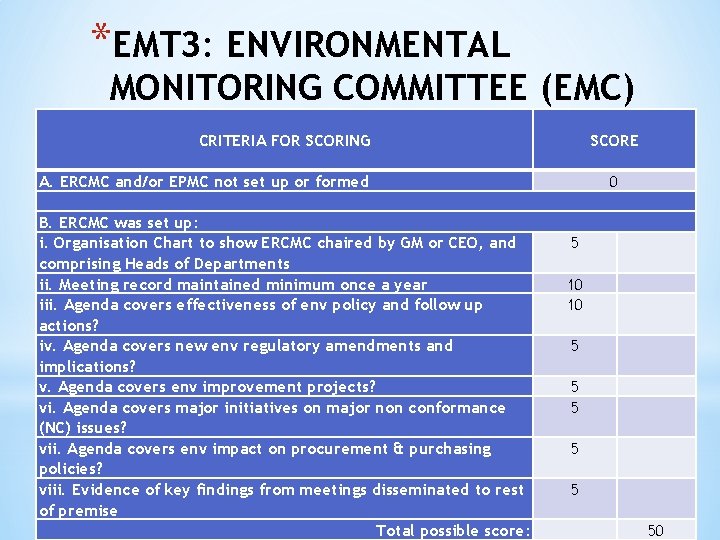 *EMT3: ENVIRONMENTAL MONITORING COMMITTEE (EMC)

| CRITERIA FOR SCORING | SCORE | |
|---|---|---|
| A. ERCMC and/or EPMC not set up or formed | 0 | |
| | | |
| B. ERCMC was set up: | | |
| i. Organisation Chart to show ERCMC chaired by GM or CEO, and comprising Heads of Departments | 5 | |
| ii. Meeting record maintained minimum once a year | 10 | |
| iii. Agenda covers effectiveness of env policy and follow up actions? | 10 | |
| iv. Agenda covers new env regulatory amendments and implications? | 5 | |
| v. Agenda covers env improvement projects? | 5 | |
| vi. Agenda covers major initiatives on major non conformance (NC) issues? | 5 | |
| vii. Agenda covers env impact on procurement & purchasing policies? | 5 | |
| viii. Evidence of key findings from meetings disseminated to rest of premise | 5 | |
| Total possible score: | | 50 |